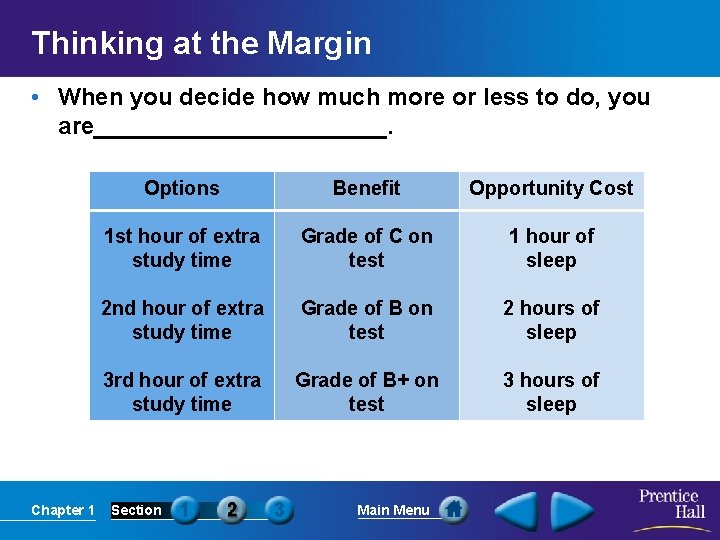 Thinking at the Margin

• When you decide how much more or less to do, you are______________________.

| Options | Benefit | Opportunity Cost |
|---|---|---|
| 1st hour of extra study time | Grade of C on test | 1 hour of sleep |
| 2nd hour of extra study time | Grade of B on test | 2 hours of sleep |
| 3rd hour of extra study time | Grade of B+ on test | 3 hours of sleep |

Chapter 1 Section 1 2 3 Main Menu Prentice Hall